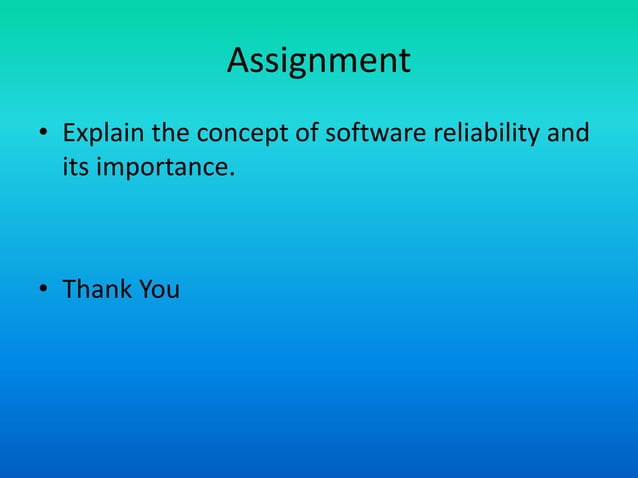 Assignment

• Explain the concept of software reliability and its importance.

• Thank You